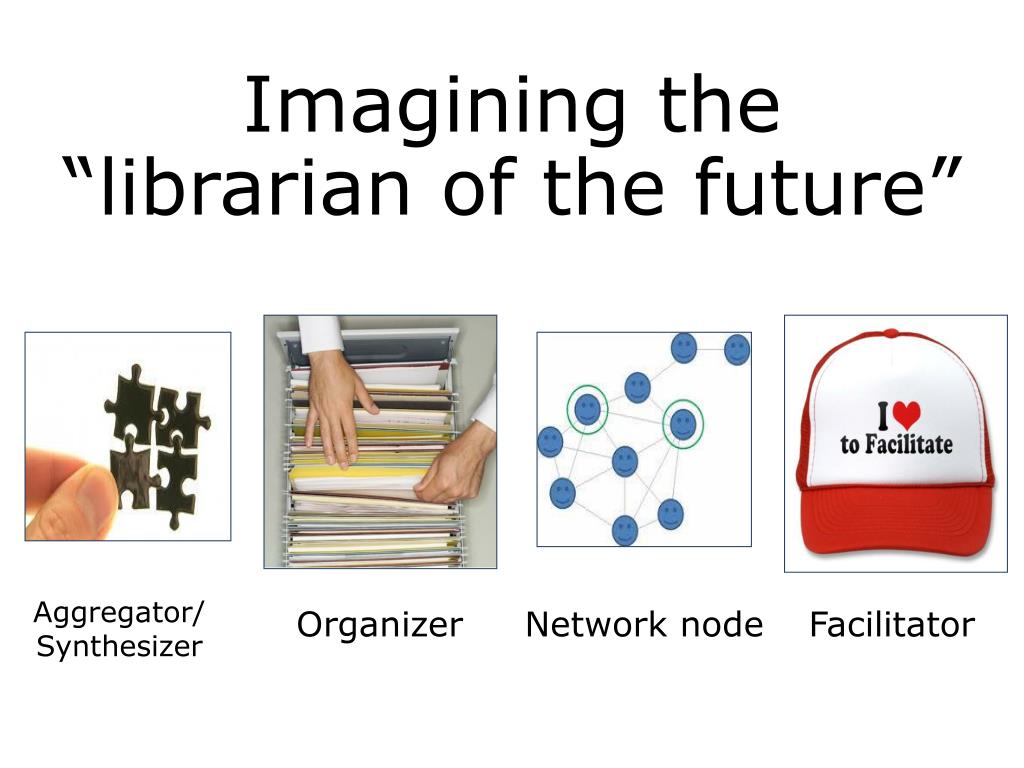 Imagining the
“librarian of the future”

I ♥ to Facilitate

Aggregator/
Synthesizer

Organizer

Network node

Facilitator